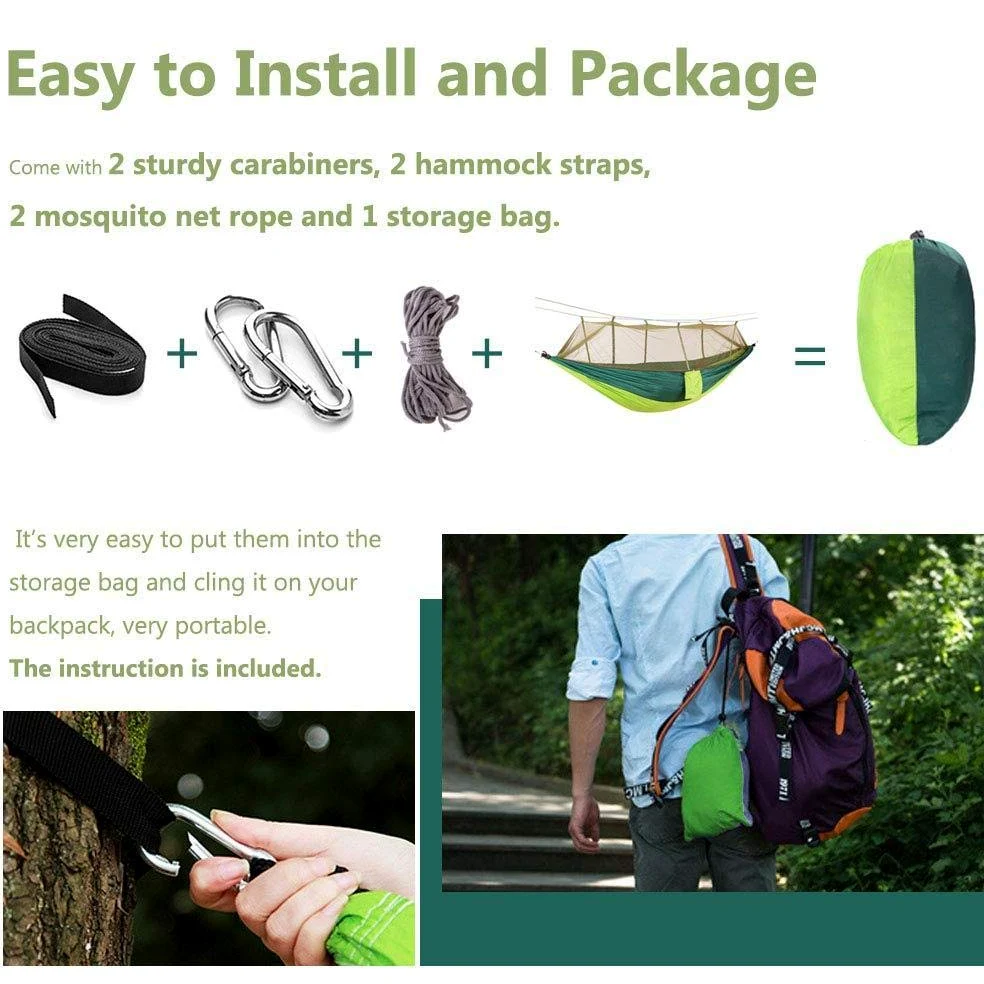 Easy to Install and Package

Come with 2 sturdy carabiners, 2 hammock straps, 2 mosquito net rope and 1 storage bag.

+ + + =

It's very easy to put them into the storage bag and cling it on your backpack, very portable.
The instruction is included.